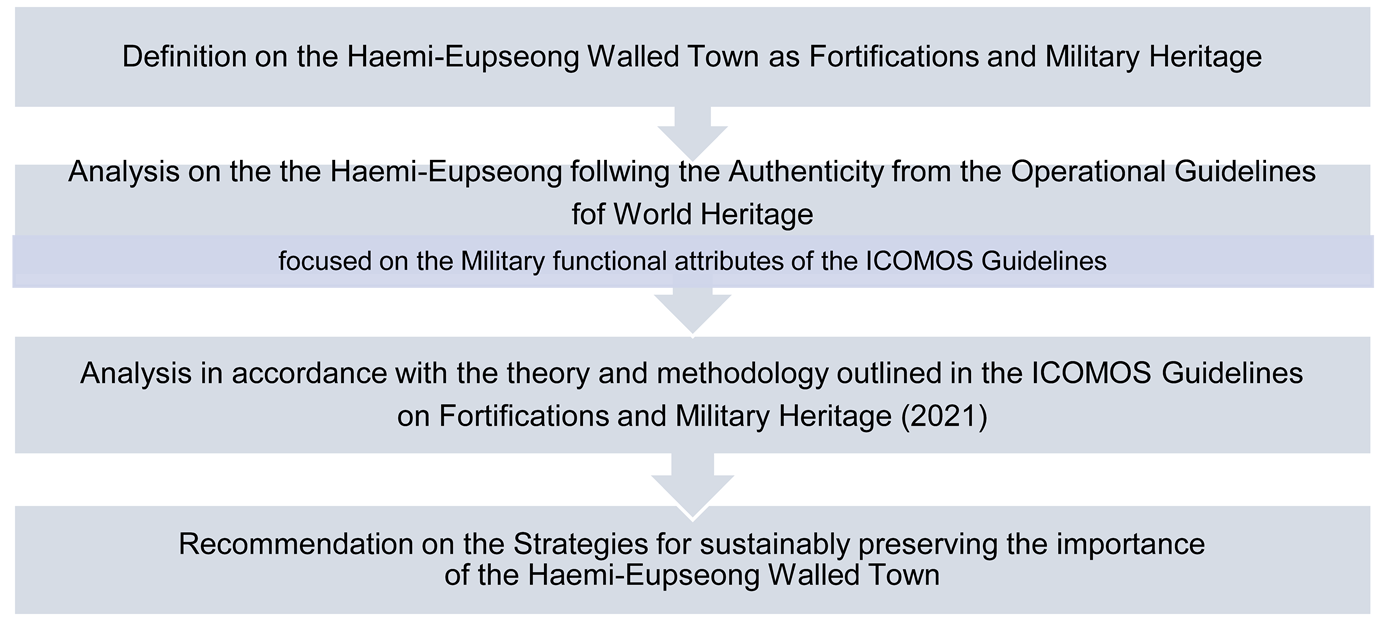 Definition on the Haemi-Eupseong Walled Town as Fortifications and Military Heritage

Analysis on the the Haemi-Eupseong follwing the Authenticity from the Operational Guidelines fof World Heritage

focused on the Military functional attributes of the ICOMOS Guidelines

Analysis in accordance with the theory and methodology outlined in the ICOMOS Guidelines on Fortifications and Military Heritage (2021)

Recommendation on the Strategies for sustainably preserving the importance of the Haemi-Eupseong Walled Town